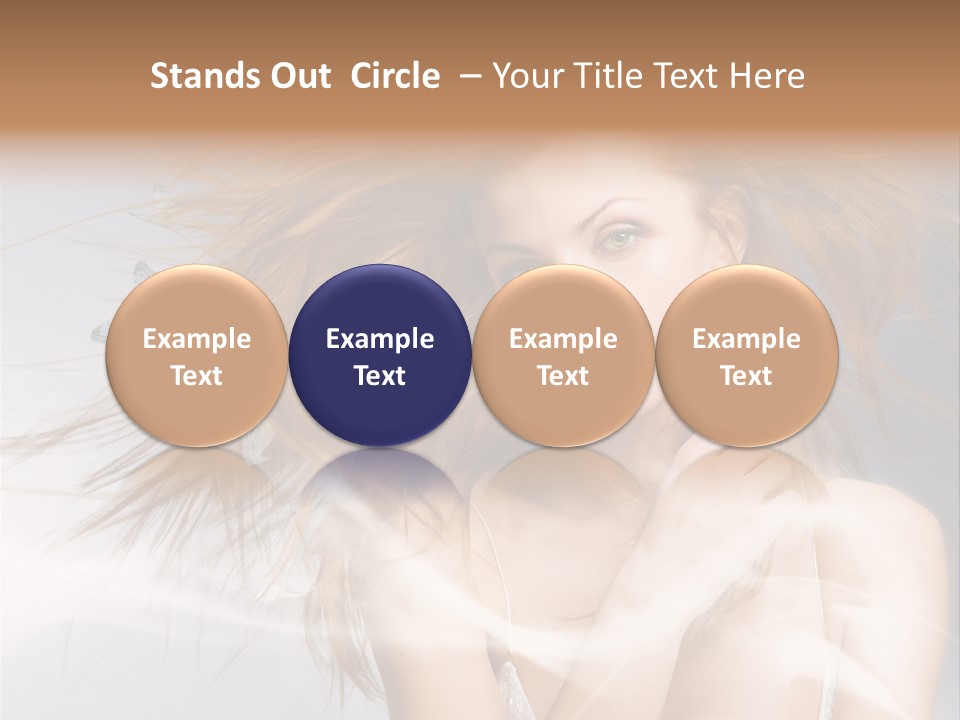 Stands Out Circle – Your Title Text Here

Example Text

Example Text

Example Text

Example Text